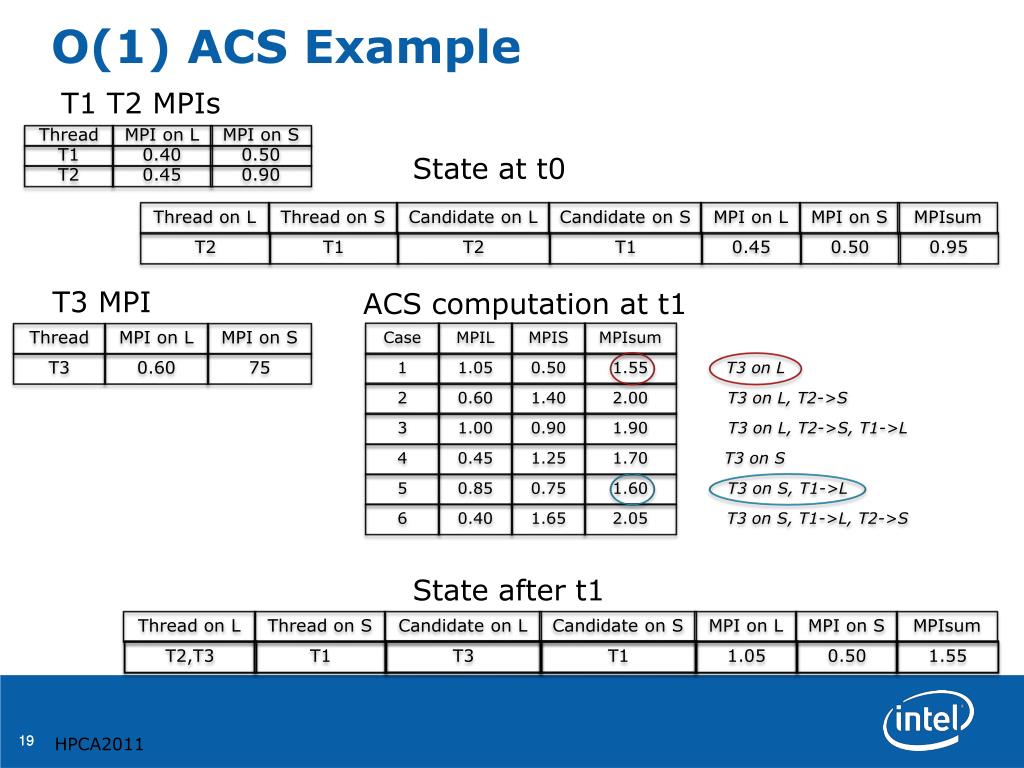 O(1) ACS Example

T1 T2 MPIs

| Thread | MPI on L | MPI on S |
|---|---|---|
| T1 | 0.40 | 0.50 |
| T2 | 0.45 | 0.90 |

State at t0

| Thread on L | Thread on S | Candidate on L | Candidate on S | MPI on L | MPI on S | MPIsum |
|---|---|---|---|---|---|---|
| T2 | T1 | T2 | T1 | 0.45 | 0.50 | 0.95 |

T3 MPI

| Thread | MPI on L | MPI on S |
|---|---|---|
| T3 | 0.60 | 75 |

ACS computation at t1

| Case | MPIL | MPIS | MPIsum | |
|---|---|---|---|---|
| 1 | 1.05 | 0.50 | 1.55 | T3 on L |
| 2 | 0.60 | 1.40 | 2.00 | T3 on L, T2->S |
| 3 | 1.00 | 0.90 | 1.90 | T3 on L, T2->S, T1->L |
| 4 | 0.45 | 1.25 | 1.70 | T3 on S |
| 5 | 0.85 | 0.75 | 1.60 | T3 on S, T1->L |
| 6 | 0.40 | 1.65 | 2.05 | T3 on S, T1->L, T2->S |

State after t1

| Thread on L | Thread on S | Candidate on L | Candidate on S | MPI on L | MPI on S | MPIsum |
|---|---|---|---|---|---|---|
| T2,T3 | T1 | T3 | T1 | 1.05 | 0.50 | 1.55 |

19 HPCA2011

intel